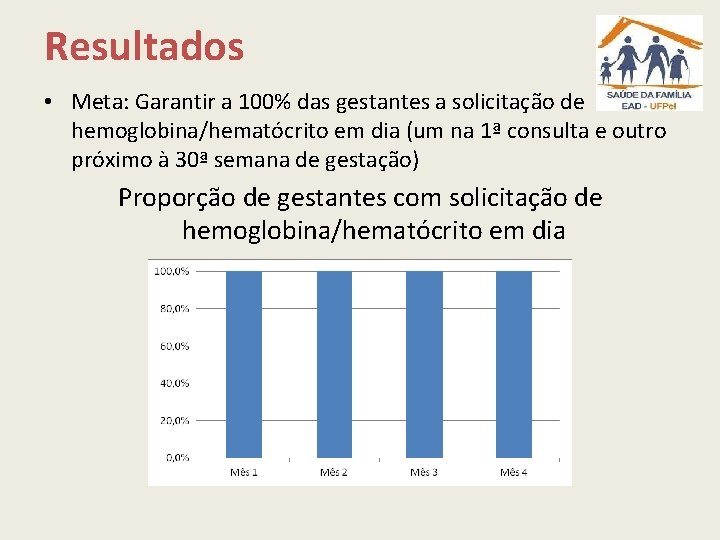 Resultados

SAÚDE DA FAMÍLIA
EAD - UFPel

• Meta: Garantir a 100% das gestantes a solicitação de hemoglobina/hematócrito em dia (um na 1ª consulta e outro próximo à 30ª semana de gestação)

Proporção de gestantes com solicitação de hemoglobina/hematócrito em dia

100,0%
80,0%
60,0%
40,0%
20,0%
0,0%
Mês 1
Mês 2
Mês 3
Mês 4